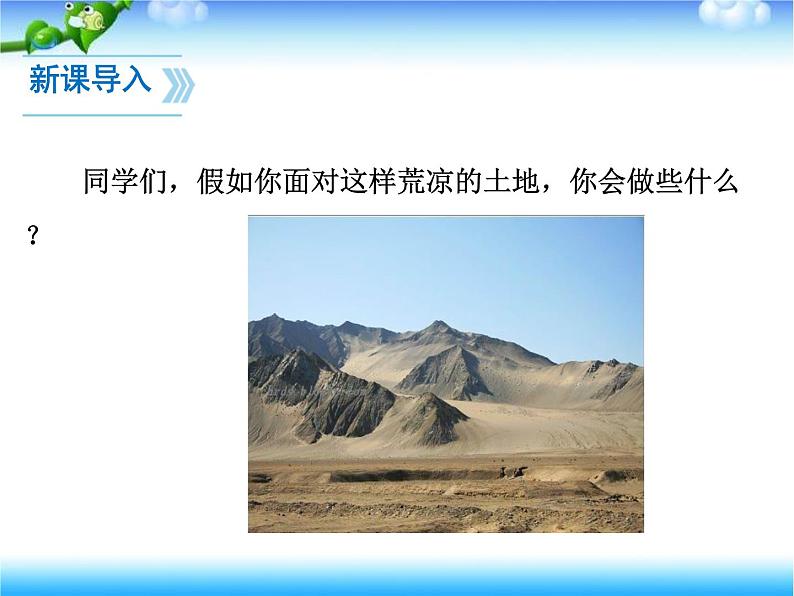 新课导入

同学们，假如你面对这样荒凉的土地，你会做些什么？